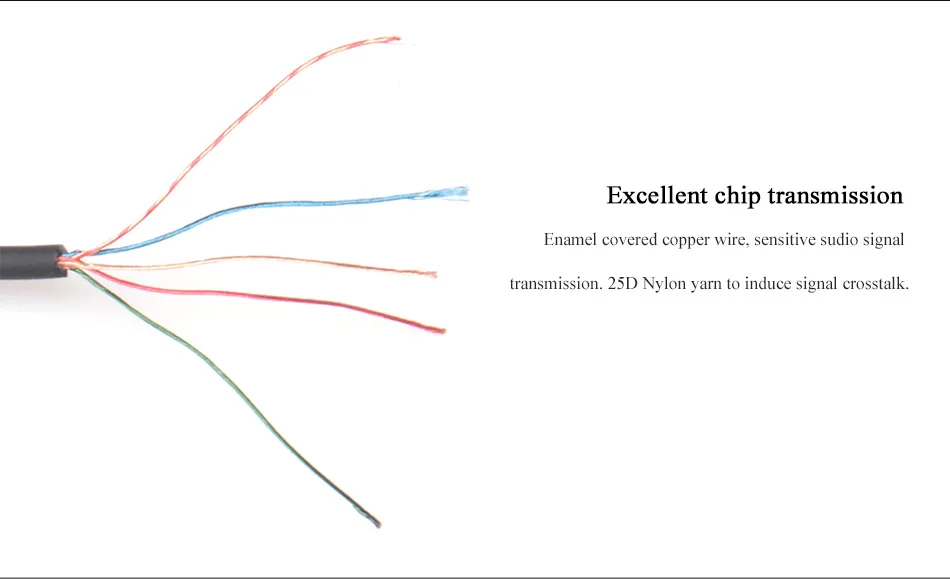 Excellent chip transmission

Enamel covered copper wire, sensitive sudio signal transmission. 25D Nylon yarn to induce signal crosstalk.